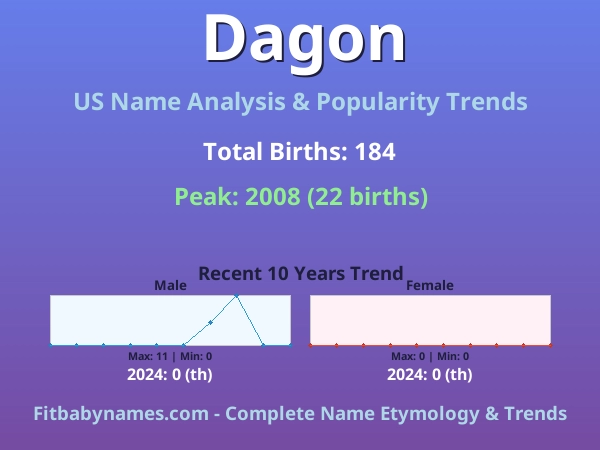 Dagon

US Name Analysis & Popularity Trends

Total Births: 184

Peak: 2008 (22 births)

Recent 10 Years Trend

Male

Max: 11 | Min: 0

2024: 0 (th)

Female

Max: 0 | Min: 0

2024: 0 (th)

Fitbabynames.com - Complete Name Etymology & Trends